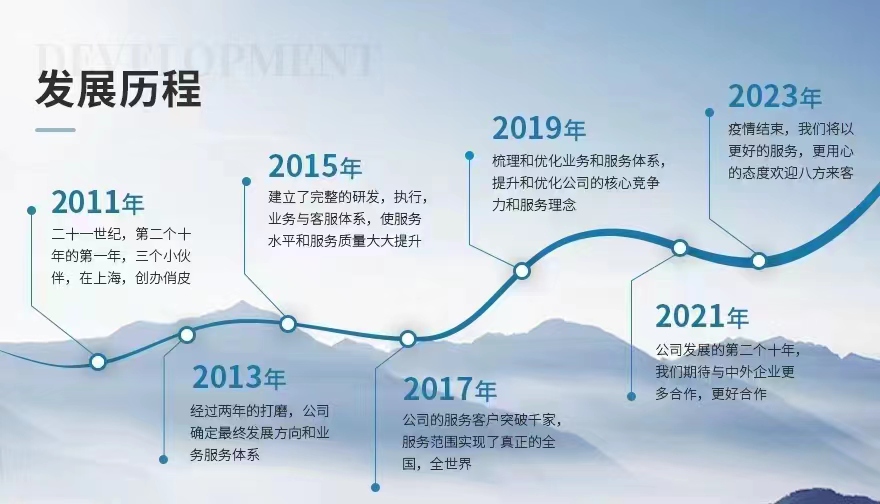 DEVELOPMENT

发展历程

2011年
二十一世纪，第二个十年的第一年，三个小伙伴，在上海，创办俏皮

2013年
经过两年的打磨，公司确定最终发展方向和业务服务体系

2015年
建立了完整的研发，执行，业务与客服体系，使服务水平和服务质量大大提升

2017年
公司的服务客户突破千家，服务范围实现了真正的全国，全世界

2019年
梳理和优化业务和服务体系，提升和优化公司的核心竞争力和服务理念

2021年
公司发展的第二个十年，我们期待与中外企业更多合作，更好合作

2023年
疫情结束，我们将以更好的服务，更用心的态度欢迎八方来客